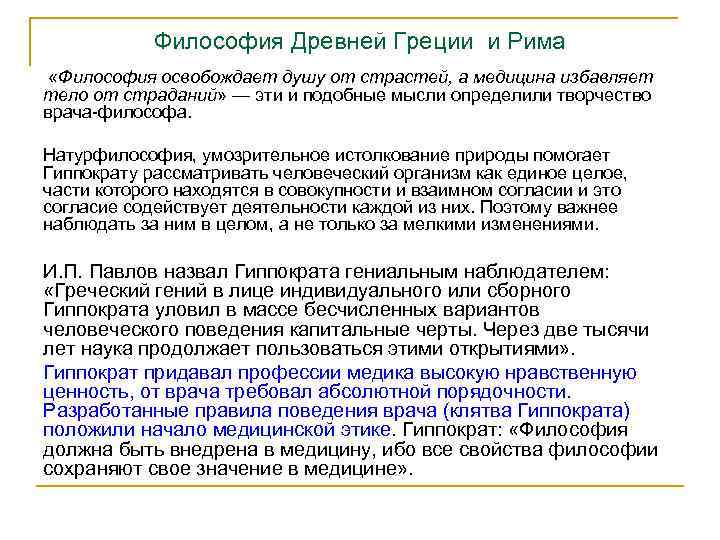 Философия Древней Греции и Рима

«Философия освобождает душу от страстей, а медицина избавляет тело от страданий» — эти и подобные мысли определили творчество врача-философа.

Натурфилософия, умозрительное истолкование природы помогает Гиппократу рассматривать человеческий организм как единое целое, части которого находятся в совокупности и взаимном согласии и это согласие содействует деятельности каждой из них. Поэтому важнее наблюдать за ним в целом, а не только за мелкими изменениями.

И.П. Павлов назвал Гиппократа гениальным наблюдателем: «Греческий гений в лице индивидуального или сборного Гиппократа уловил в массе бесчисленных вариантов человеческого поведения капитальные черты. Через две тысячи лет наука продолжает пользоваться этими открытиями».

Гиппократ придавал профессии медика высокую нравственную ценность, от врача требовал абсолютной порядочности. Разработанные правила поведения врача (клятва Гиппократа) положили начало медицинской этике. Гиппократ: «Философия должна быть внедрена в медицину, ибо все свойства философии сохраняют свое значение в медицине».